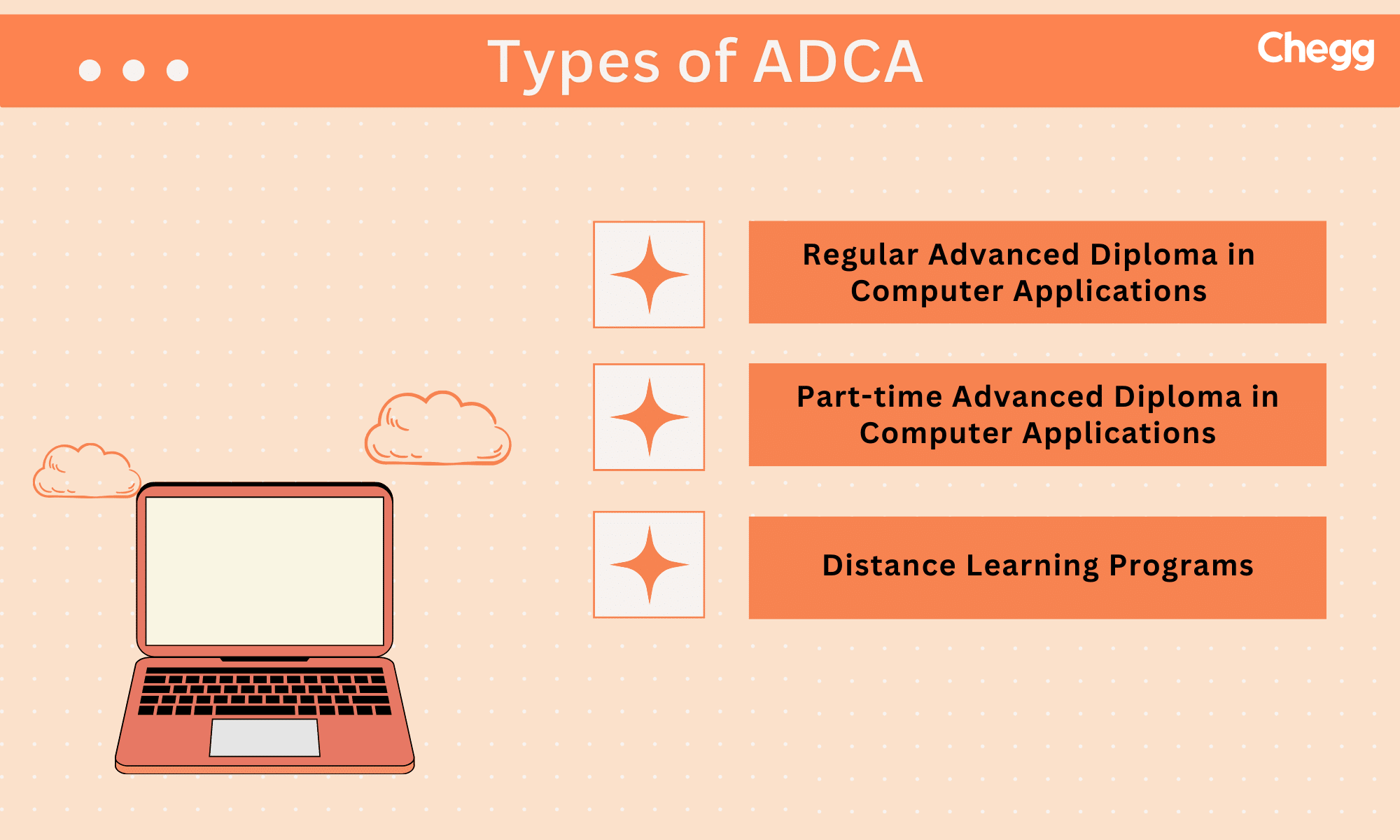 Types of ADCA

Chegg

Regular Advanced Diploma in Computer Applications

Part-time Advanced Diploma in Computer Applications

Distance Learning Programs